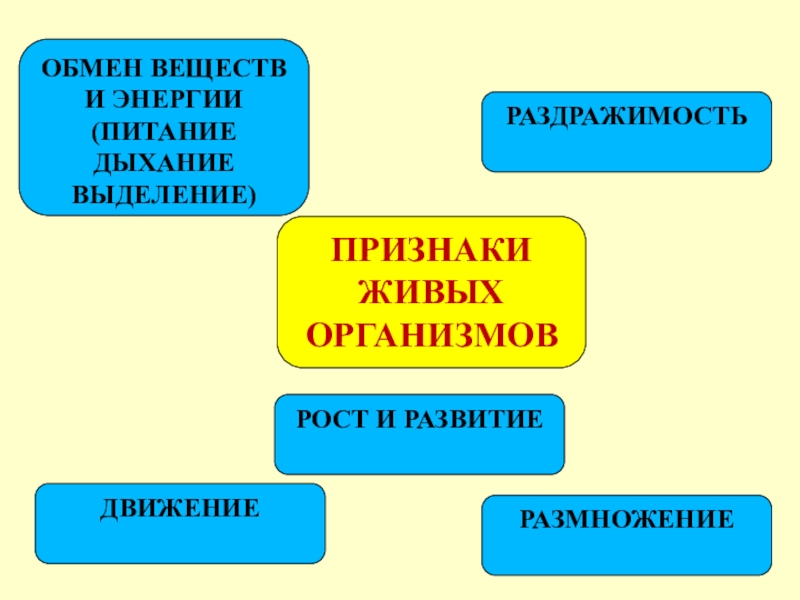 ОБМЕН ВЕЩЕСТВ И ЭНЕРГИИ (ПИТАНИЕ ДЫХАНИЕ ВЫДЕЛЕНИЕ)

РАЗДРАЖИМОСТЬ

ПРИЗНАКИ ЖИВЫХ ОРГАНИЗМОВ

РОСТ И РАЗВИТИЕ

ДВИЖЕНИЕ

РАЗМНОЖЕНИЕ